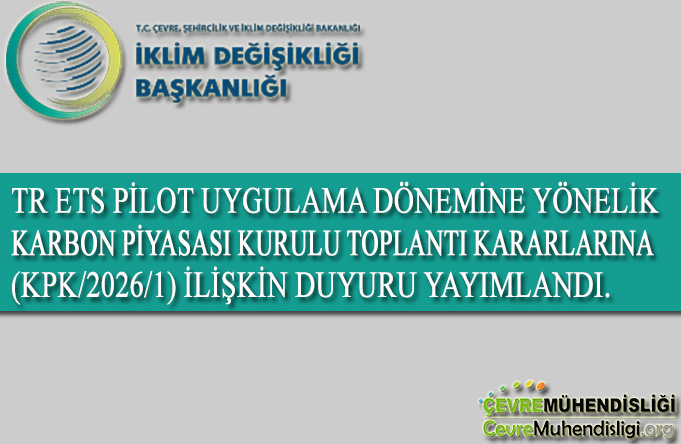 T.C. ÇEVRE, ŞEHİRCİLİK VE İKLİM DEĞİŞİKLİĞİ BAKANLIĞI
İKLİM DEĞİŞİKLİĞİ BAŞKANLIĞI

TR ETS PİLOT UYGULAMA DÖNEMİNE YÖNELİK KARBON PİYASASI KURULU TOPLANTI KARARLARINA (KPK/2026/1) İLİŞKİN DUYURU YAYIMLANDI.

ÇEVREMÜHENDİSLİĞİ
CevreMuhendisligi.org